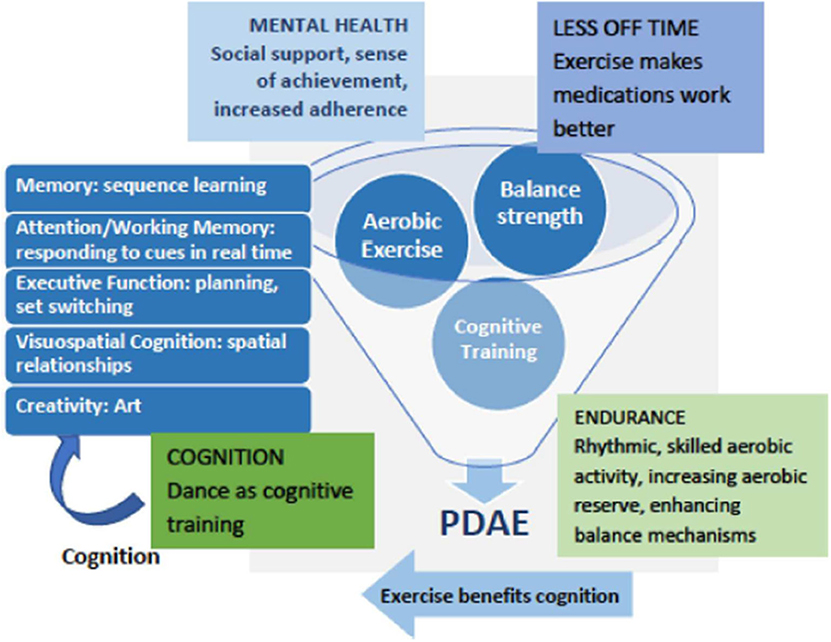 MENTAL HEALTH
Social support, sense of achievement, increased adherence

LESS OFF TIME
Exercise makes medications work better

Memory: sequence learning

Attention/Working Memory: responding to cues in real time

Executive Function: planning, set switching

Visuospatial Cognition: spatial relationships

Creativity: Art

Aerobic Exercise

Balance strength

Cognitive Training

COGNITION
Dance as cognitive training

Cognition

PDAE

ENDURANCE
Rhythmic, skilled aerobic activity, increasing aerobic reserve, enhancing balance mechanisms

Exercise benefits cognition